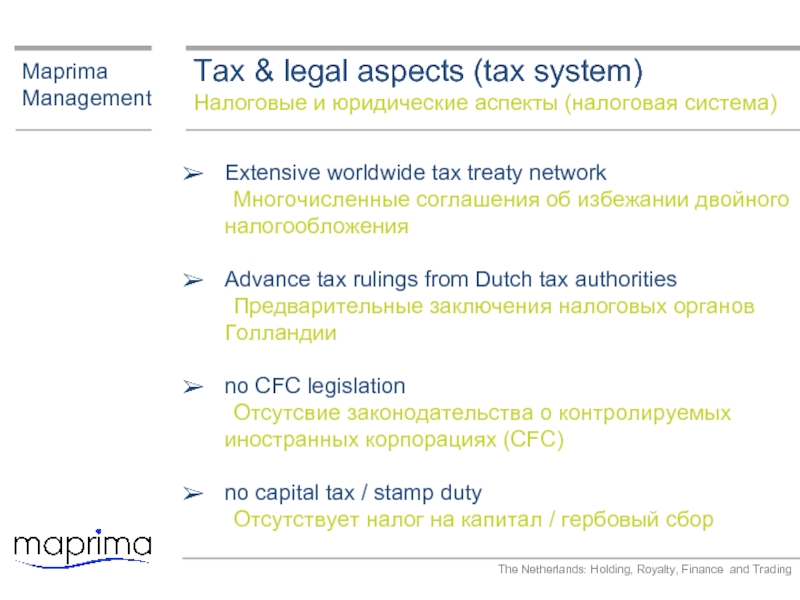 Maprima Management

Tax & legal aspects (tax system)
Налоговые и юридические аспекты (налоговая система)

➢ Extensive worldwide tax treaty network
Многочисленные соглашения об избежании двойного налогообложения

➢ Advance tax rulings from Dutch tax authorities
Предварительные заключения налоговых органов Голландии

➢ no CFC legislation
Отсутсвие законодательства о контролируемых иностранных корпорациях (CFC)

➢ no capital tax / stamp duty
Отсутствует налог на капитал / гербовый сбор

maprima

The Netherlands: Holding, Royalty, Finance and Trading